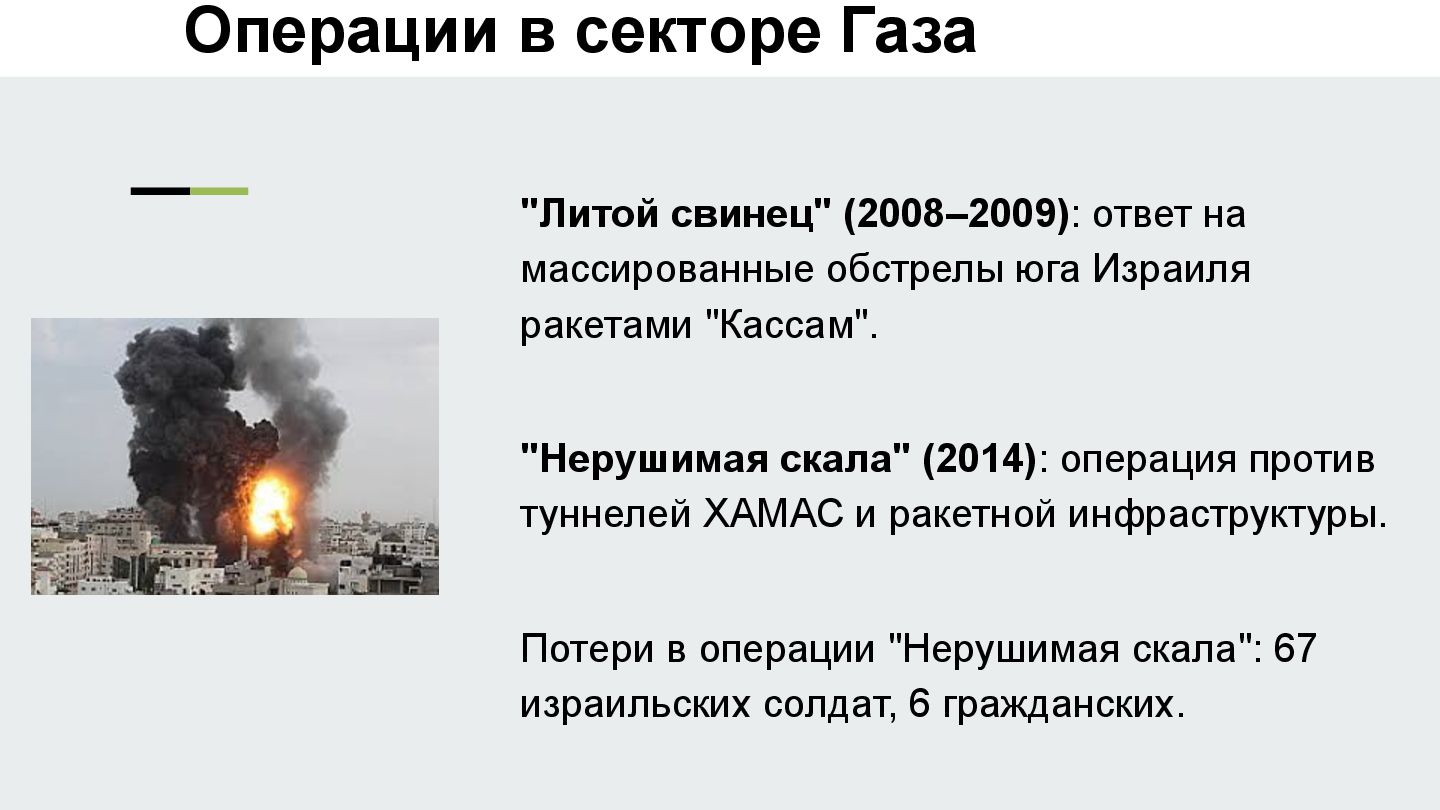 Операции в секторе Газа

"Литой свинец" (2008–2009): ответ на массированные обстрелы юга Израиля ракетами "Кассам".

"Нерушимая скала" (2014): операция против туннелей ХАМАС и ракетной инфраструктуры.

Потери в операции "Нерушимая скала": 67 израильских солдат, 6 гражданских.